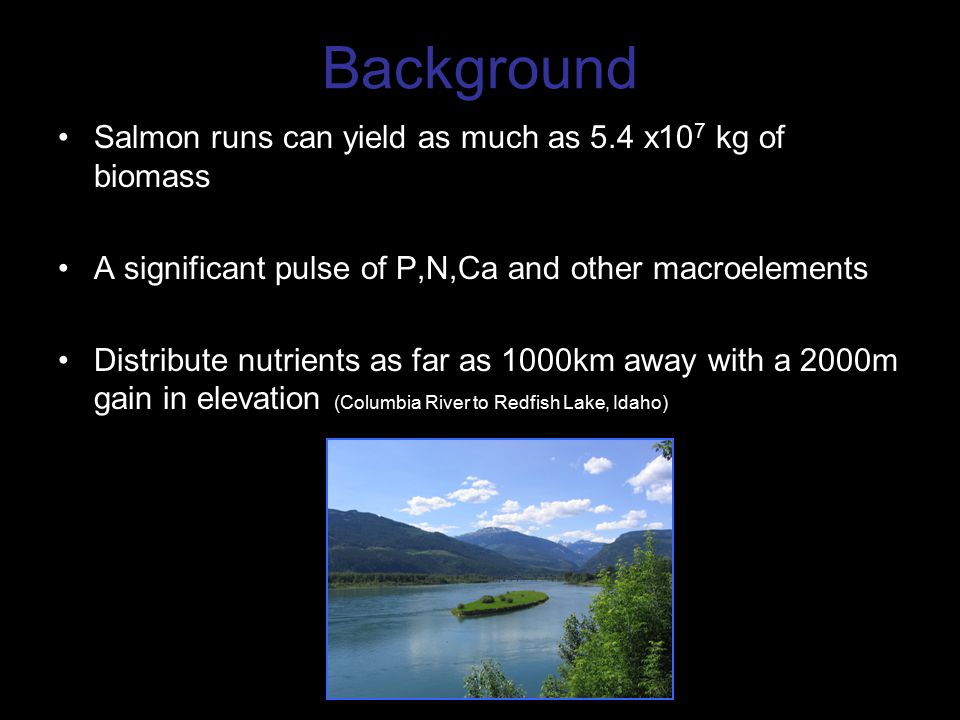 Background

• Salmon runs can yield as much as 5.4 x$10^7$ kg of biomass

• A significant pulse of P,N,Ca and other macroelements

• Distribute nutrients as far as 1000km away with a 2000m gain in elevation (Columbia River to Redfish Lake, Idaho)